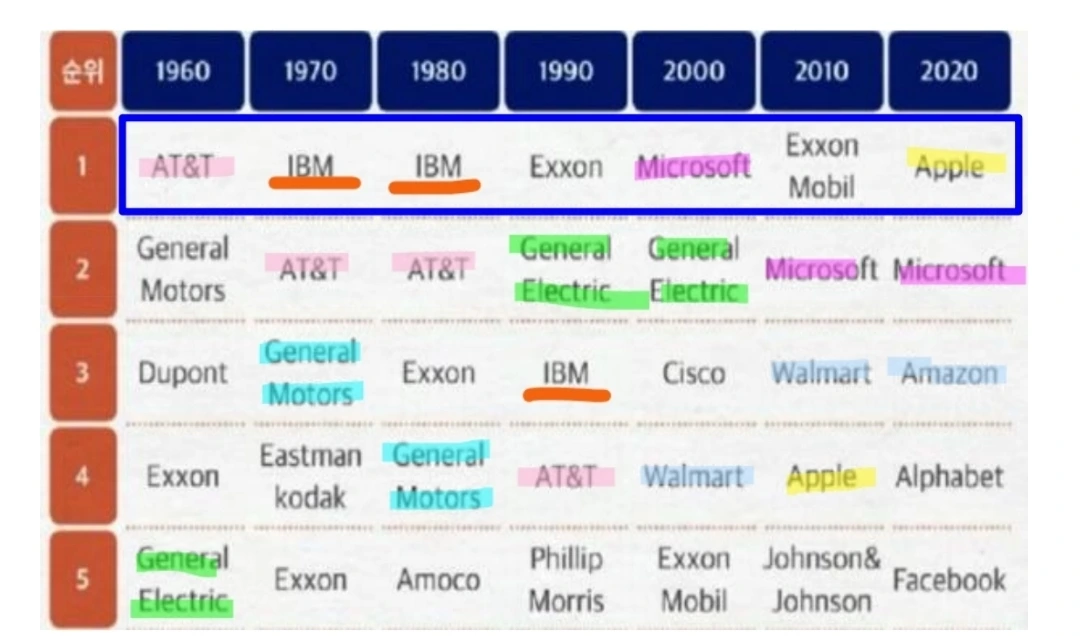 | 순위 | 1960 | 1970 | 1980 | 1990 | 2000 | 2010 | 2020 |
|---|---|---|---|---|---|---|---|
| 1 | AT&T | IBM | IBM | Exxon | Microsoft | Exxon Mobil | Apple |
| 2 | General Motors | AT&T | AT&T | General Electric | General Electric | Microsoft | Microsoft |
| 3 | Dupont | General Motors | Exxon | IBM | Cisco | Walmart | Amazon |
| 4 | Exxon | Eastman kodak | General Motors | AT&T | Walmart | Apple | Alphabet |
| 5 | General Electric | Exxon | Amoco | Phillip Morris | Exxon Mobil | Johnson& Johnson | Facebook |